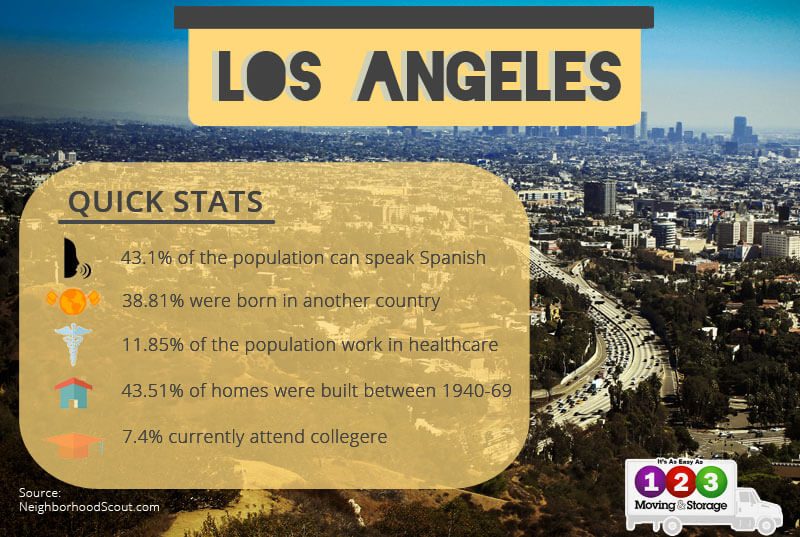 LOS ANGELES

QUICK STATS

43.1% of the population can speak Spanish

38.81% were born in another country

11.85% of the population work in healthcare

43.51% of homes were built between 1940-69

7.4% currently attend collegere

Source: NeighborhoodScout.com

It's As Easy As 1 2 3 Moving & Storage